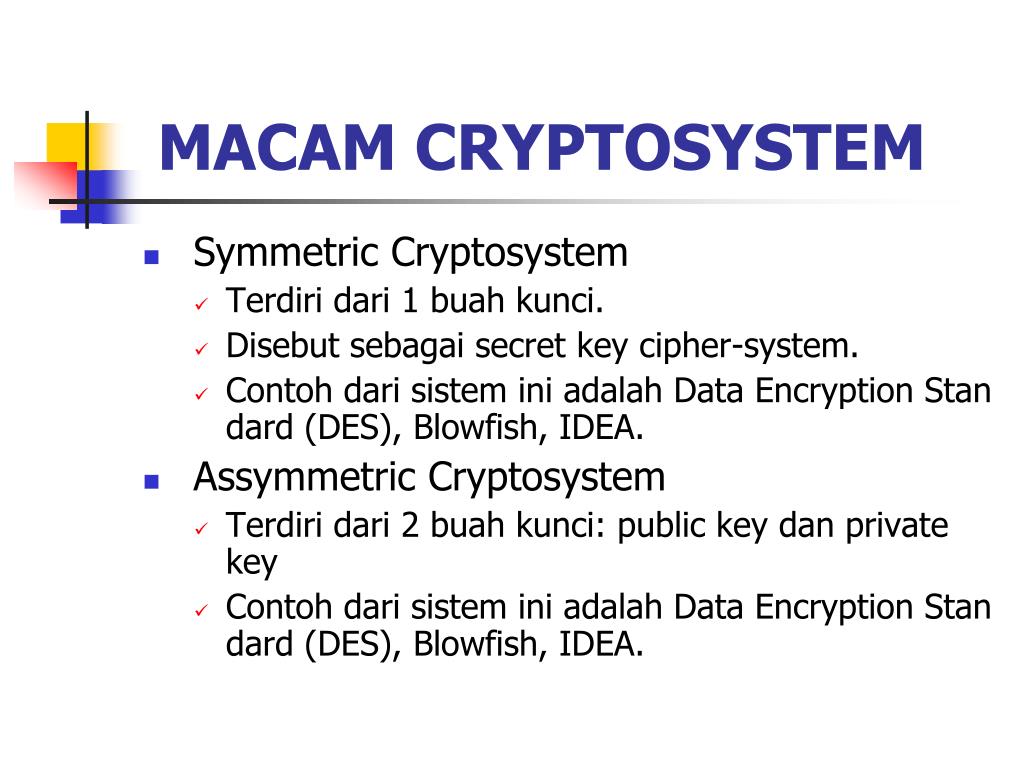 MACAM CRYPTOSYSTEM

- Symmetric Cryptosystem
  - Terdiri dari 1 buah kunci.
  - Disebut sebagai secret key cipher-system.
  - Contoh dari sistem ini adalah Data Encryption Stan dard (DES), Blowfish, IDEA.
- Assymmetric Cryptosystem
  - Terdiri dari 2 buah kunci: public key dan private key
  - Contoh dari sistem ini adalah Data Encryption Stan dard (DES), Blowfish, IDEA.